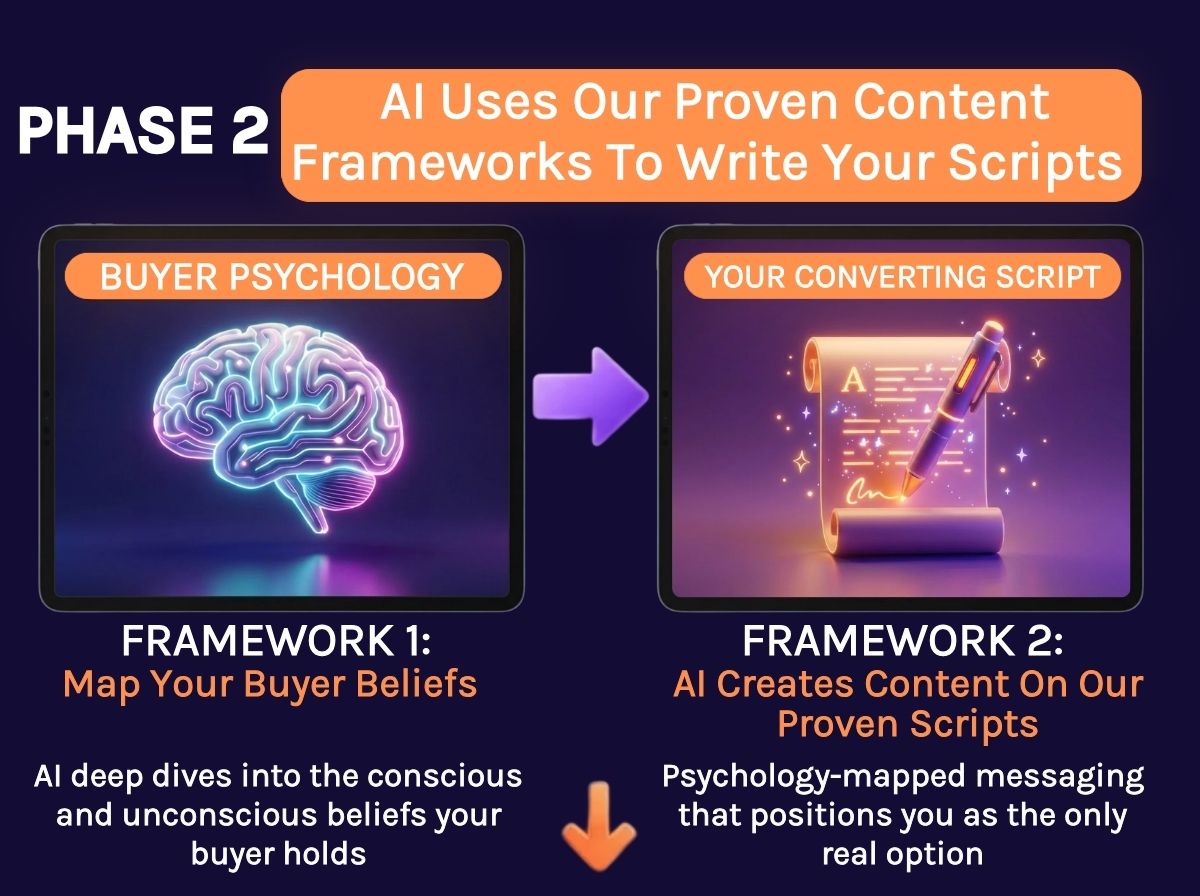 PHASE 2

AI Uses Our Proven Content Frameworks To Write Your Scripts

BUYER PSYCHOLOGY

FRAMEWORK 1:
Map Your Buyer Beliefs

AI deep dives into the conscious and unconscious beliefs your buyer holds

YOUR CONVERTING SCRIPT

A

FRAMEWORK 2:
AI Creates Content On Our Proven Scripts

Psychology-mapped messaging that positions you as the only real option